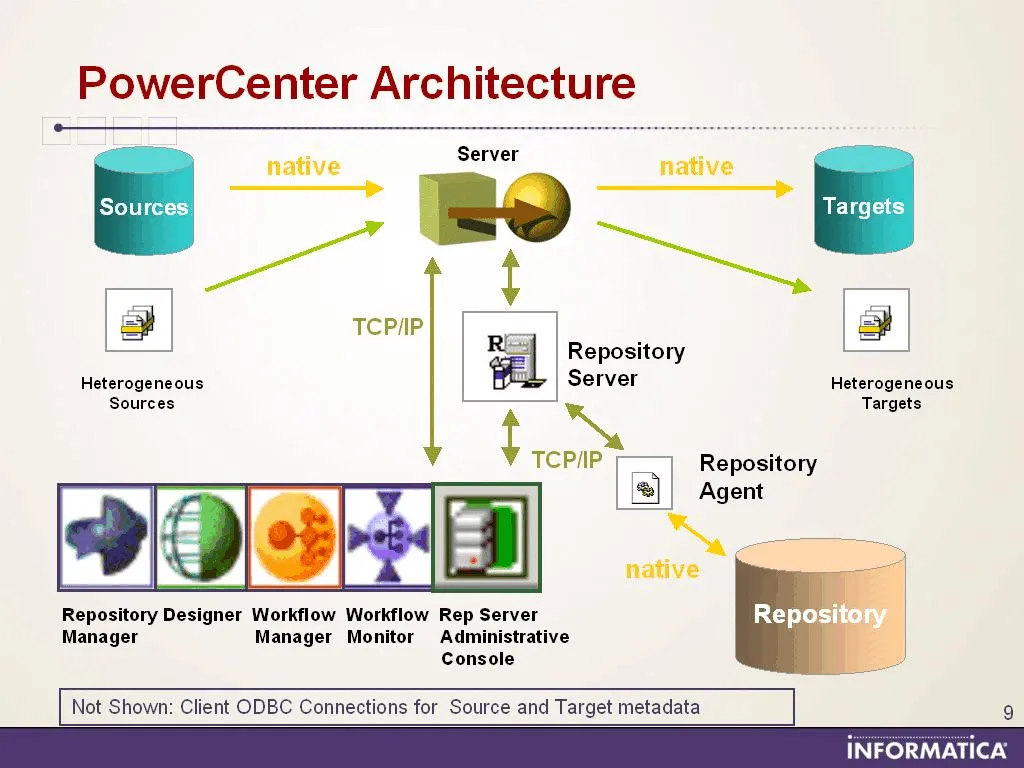 PowerCenter Architecture

Sources

native

Server

native

Targets

Heterogeneous Sources

TCP/IP

Repository Server

Heterogeneous Targets

TCP/IP

Repository Agent

native

Repository

Repository Manager

Designer

Workflow Manager

Workflow Monitor

Rep Server Administrative Console

Not Shown: Client ODBC Connections for Source and Target metadata

9

INFORMATICA